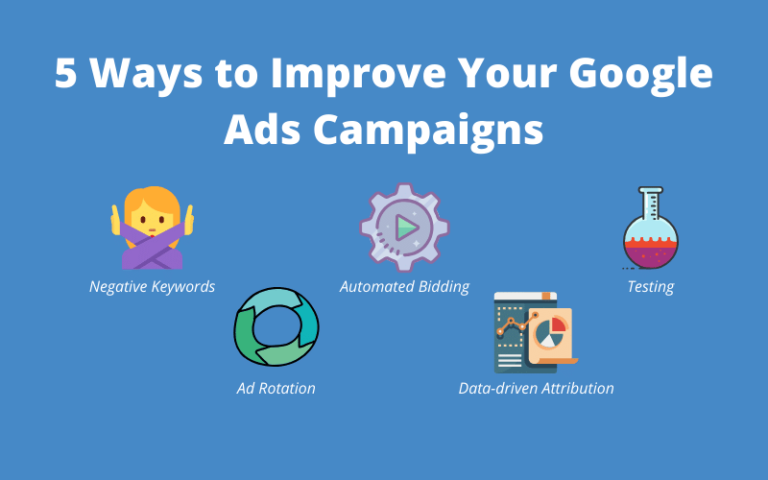 5 Ways to Improve Your Google Ads Campaigns

Negative Keywords

Automated Bidding

Testing

Ad Rotation

Data-driven Attribution